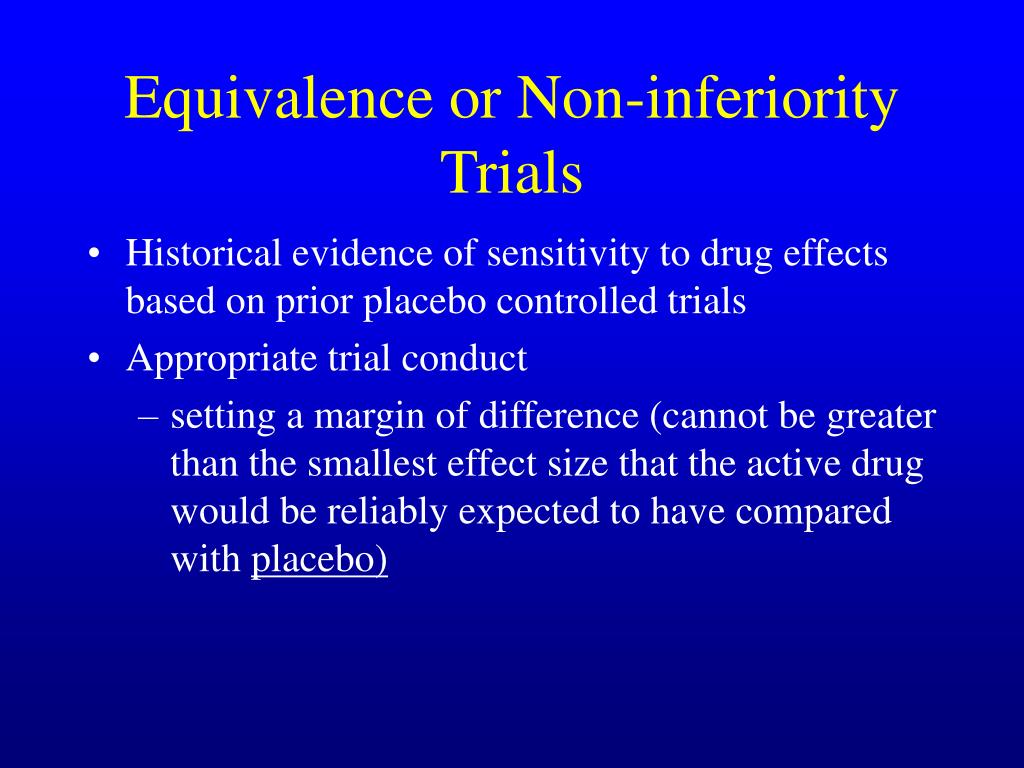 Equivalence or Non-inferiority Trials

• Historical evidence of sensitivity to drug effects based on prior placebo controlled trials

• Appropriate trial conduct

– setting a margin of difference (cannot be greater than the smallest effect size that the active drug would be reliably expected to have compared with placebo)